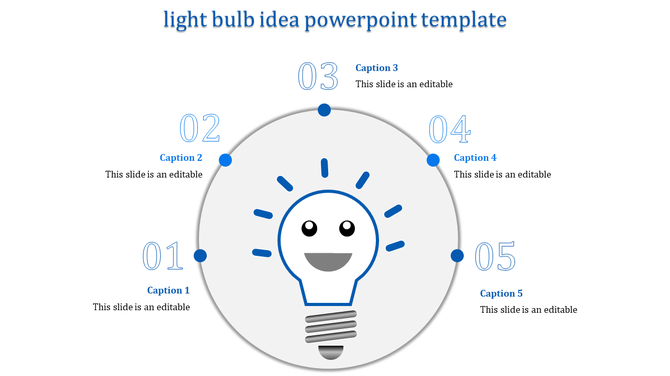 light bulb idea powerpoint template

03
Caption 3
This slide is an editable

02
Caption 2
This slide is an editable

04
Caption 4
This slide is an editable

01
Caption 1
This slide is an editable

05
Caption 5
This slide is an editable